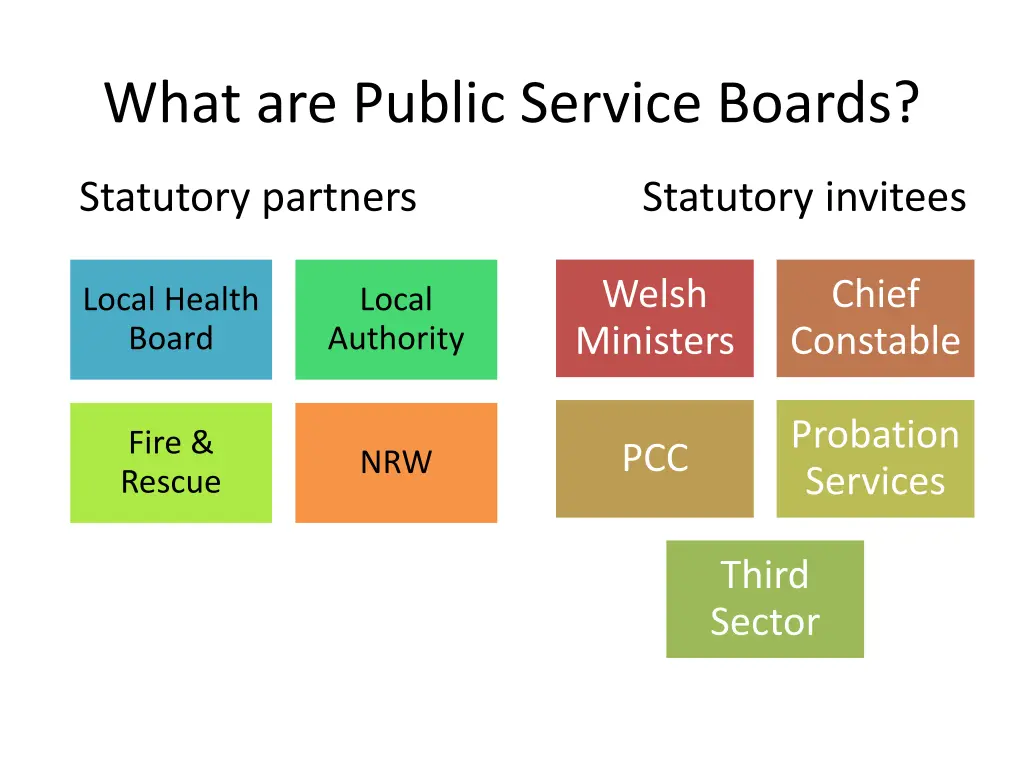 What are Public Service Boards?

Statutory partners

Local Health Board

Local Authority

Fire & Rescue

NRW

Statutory invitees

Welsh Ministers

Chief Constable

PCC

Probation Services

Third Sector